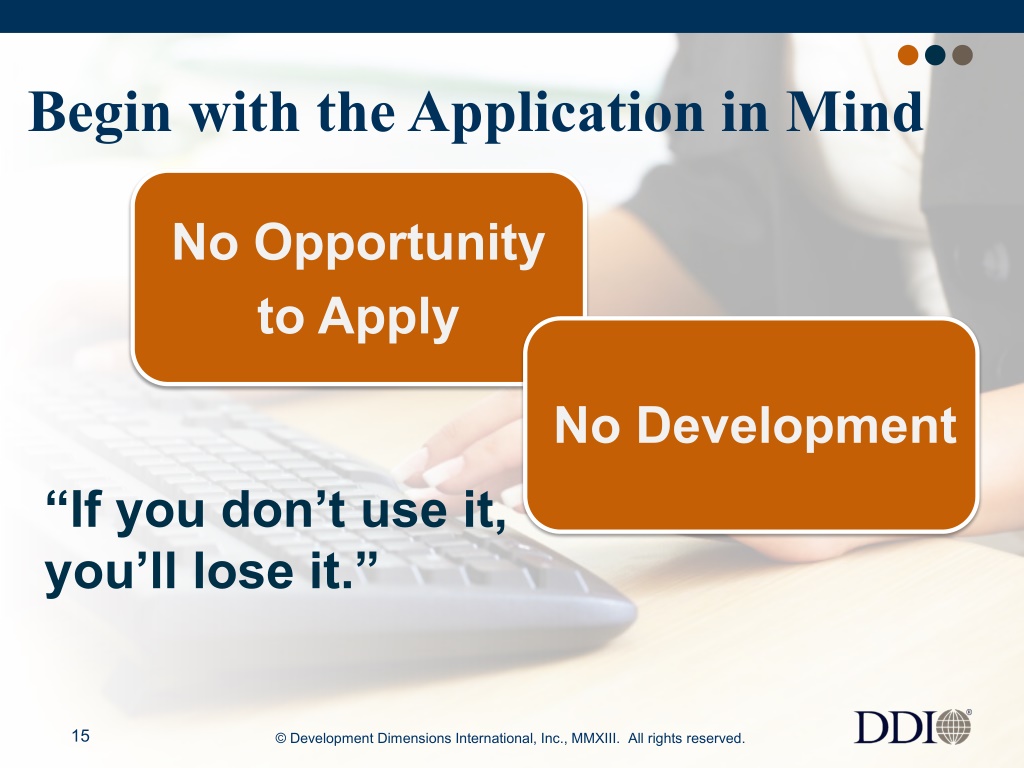 Begin with the Application in Mind

No Opportunity to Apply

No Development

“If you don’t use it, you’ll lose it.”

15

© Development Dimensions International, Inc., MMXIII. All rights reserved.

DDI®